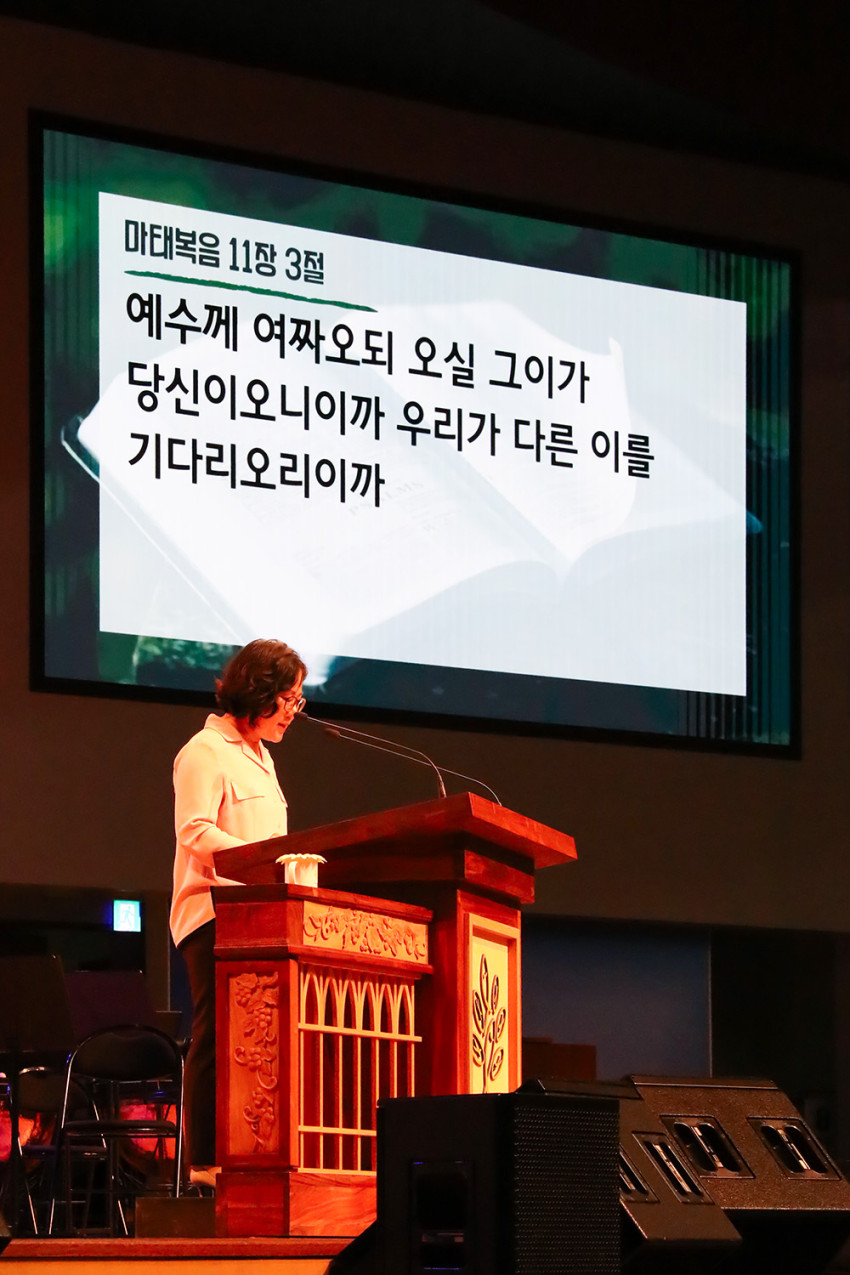 마태복음 11장 3절

예수께 여짜오되 오실 그이가 당신이오니이까 우리가 다른 이를 기다리오리이까